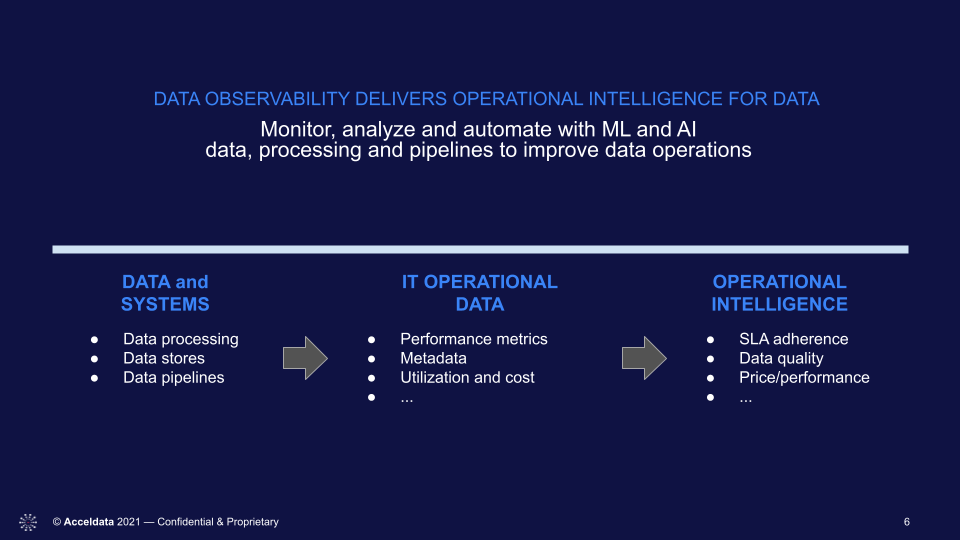 DATA OBSERVABILITY DELIVERS OPERATIONAL INTELLIGENCE FOR DATA

Monitor, analyze and automate with ML and AI data, processing and pipelines to improve data operations

DATA and SYSTEMS

● Data processing
● Data stores
● Data pipelines

IT OPERATIONAL DATA

● Performance metrics
● Metadata
● Utilization and cost
● ...

OPERATIONAL INTELLIGENCE

● SLA adherence
● Data quality
● Price/performance
● ...

© Acceldata 2021 — Confidential & Proprietary

6